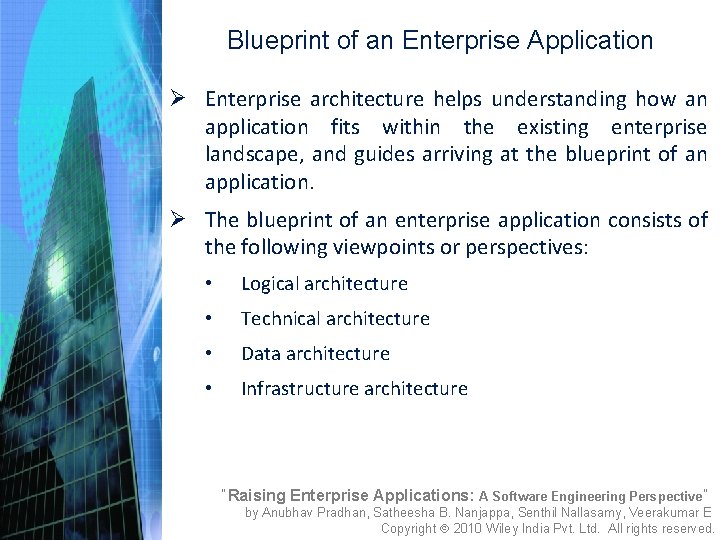 Blueprint of an Enterprise Application

➢ Enterprise architecture helps understanding how an application fits within the existing enterprise landscape, and guides arriving at the blueprint of an application.

➢ The blueprint of an enterprise application consists of the following viewpoints or perspectives:

• Logical architecture

• Technical architecture

• Data architecture

• Infrastructure architecture

"Raising Enterprise Applications: A Software Engineering Perspective"
by Anubhav Pradhan, Satheesha B. Nanjappa, Senthil Nallasamy, Veerakumar E
Copyright © 2010 Wiley India Pvt. Ltd. All rights reserved.